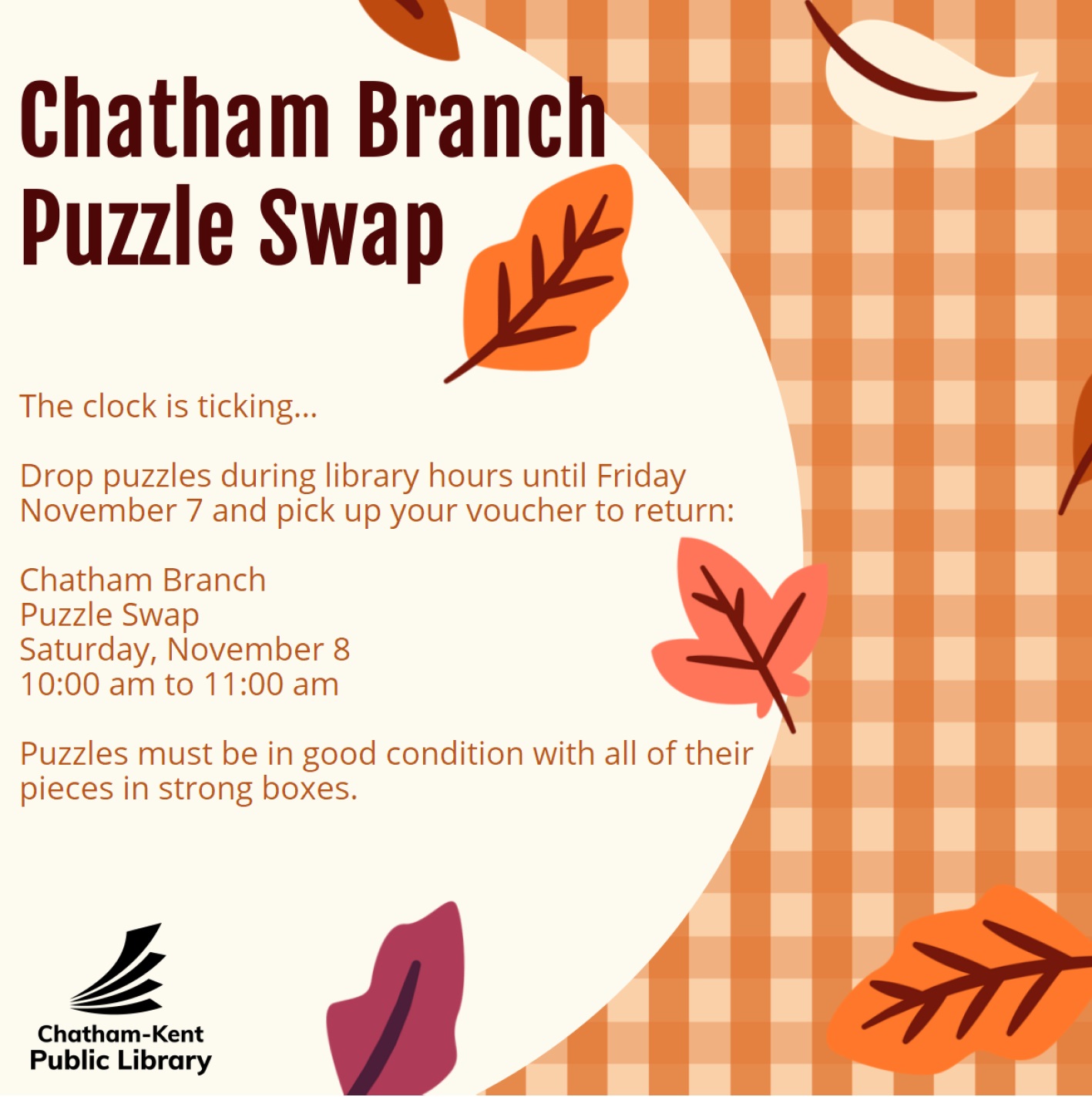 Chatham Branch
Puzzle Swap

The clock is ticking...

Drop puzzles during library hours until Friday November 7 and pick up your voucher to return:

Chatham Branch
Puzzle Swap
Saturday, November 8
10:00 am to 11:00 am

Puzzles must be in good condition with all of their pieces in strong boxes.

Chatham-Kent
Public Library